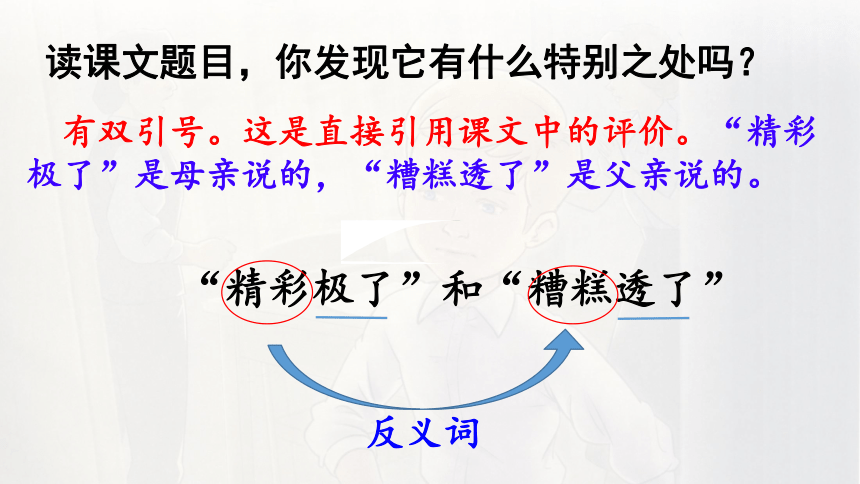 读课文题目，你发现它有什么特别之处吗？

有双引号。这是直接引用课文中的评价。“精彩极了”是母亲说的，“糟糕透了”是父亲说的。

“精彩极了”和“糟糕透了”

反义词